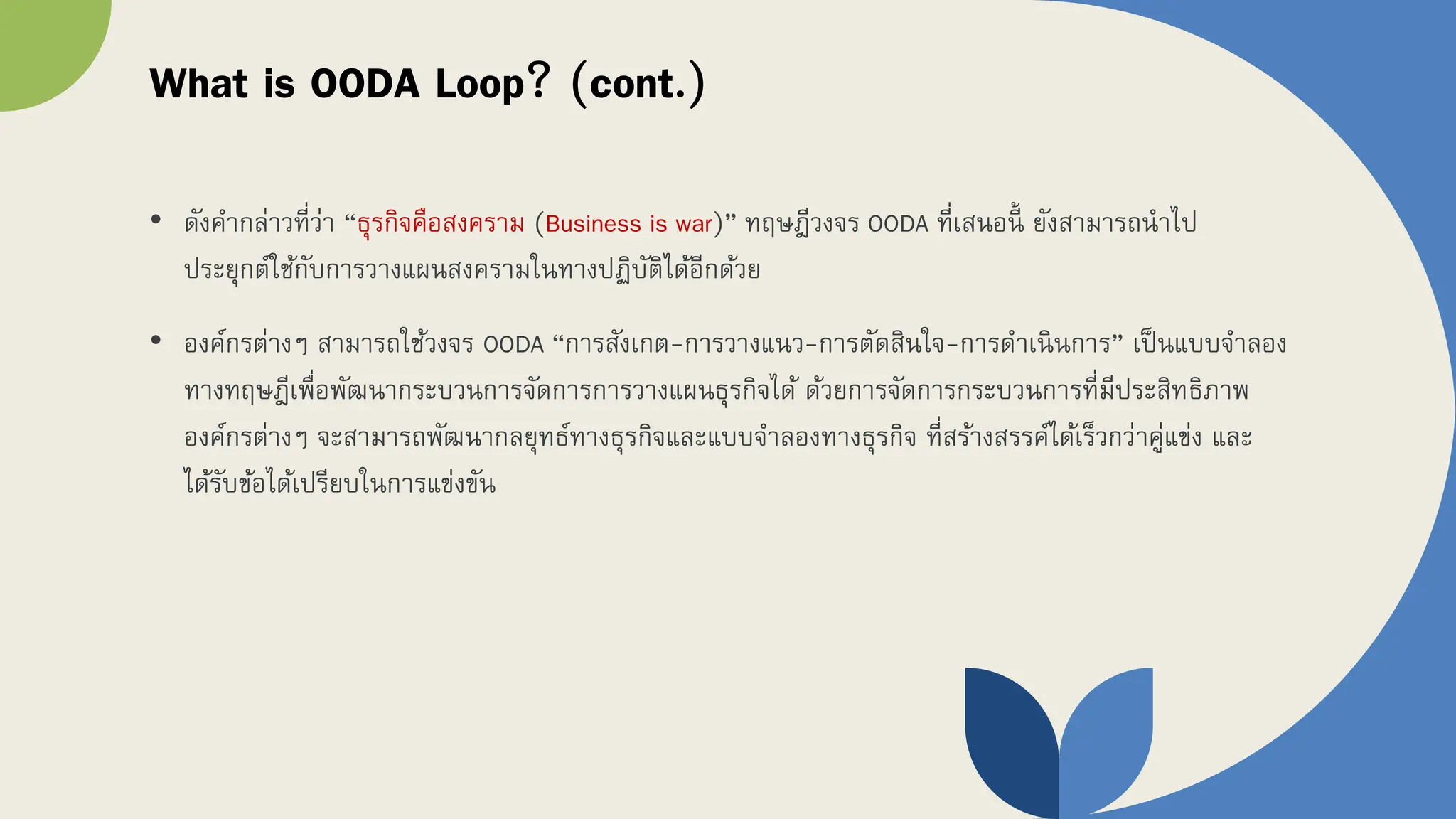 What is OODA Loop? (cont.)

• ดังคำกล่าวที่ว่า “ธุรกิจคือสงคราม (Business is war)” ทฤษฎีวงจร OODA ที่เสนอนี้ ยังสามารถนำไปประยุกต์ใช้กับการวางแผนสงครามในทางปฏิบัติได้อีกด้วย

• องค์กรต่างๆ สามารถใช้วงจร OODA “การสังเกต-การวางแนว-การตัดสินใจ-การดำเนินการ” เป็นแบบจำลองทางทฤษฎีเพื่อพัฒนากระบวนการจัดการการวางแผนธุรกิจได้ ด้วยการจัดการกระบวนการที่มีประสิทธิภาพ องค์กรต่างๆ จะสามารถพัฒนากลยุทธ์ทางธุรกิจและแบบจำลองทางธุรกิจ ที่สร้างสรรค์ได้เร็วกว่าคู่แข่ง และได้รับข้อได้เปรียบในการแข่งขัน